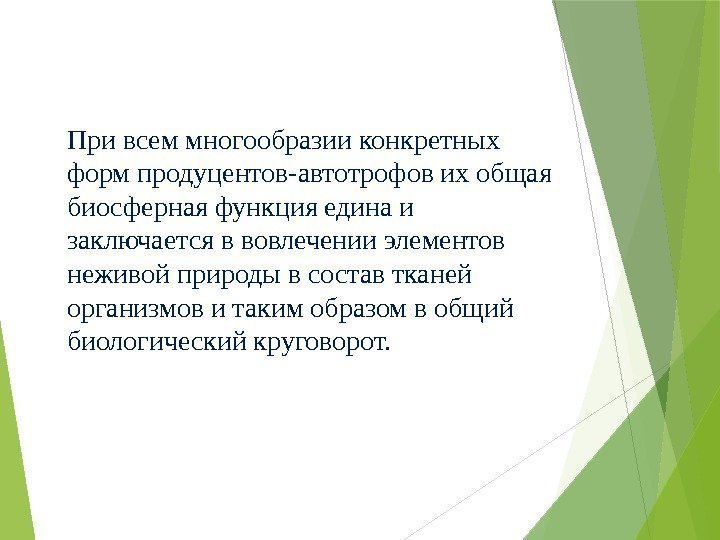 При всем многообразии конкретных форм продуцентов-автотрофов их общая биосферная функция едина и заключается в вовлечении элементов неживой природы в состав тканей организмов и таким образом в общий биологический круговорот.